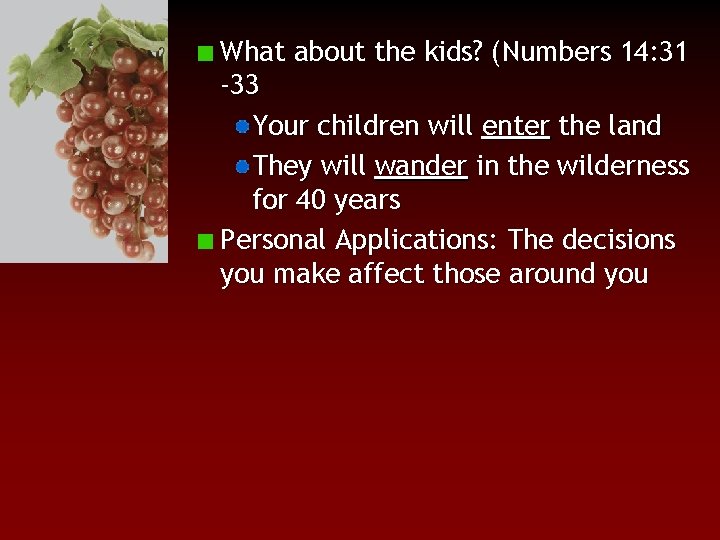 What about the kids? (Numbers 14:31 -33

Your children will enter the land

They will wander in the wilderness for 40 years

Personal Applications: The decisions you make affect those around you